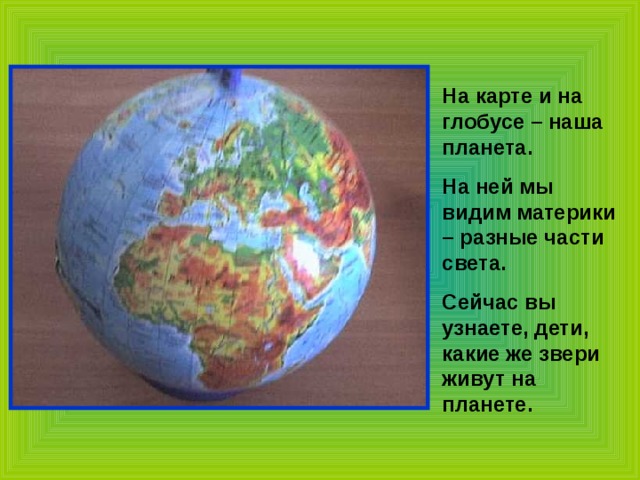 На карте и на глобусе – наша планета.

На ней мы видим материки – разные части света.

Сейчас вы узнаете, дети, какие же звери живут на планете.